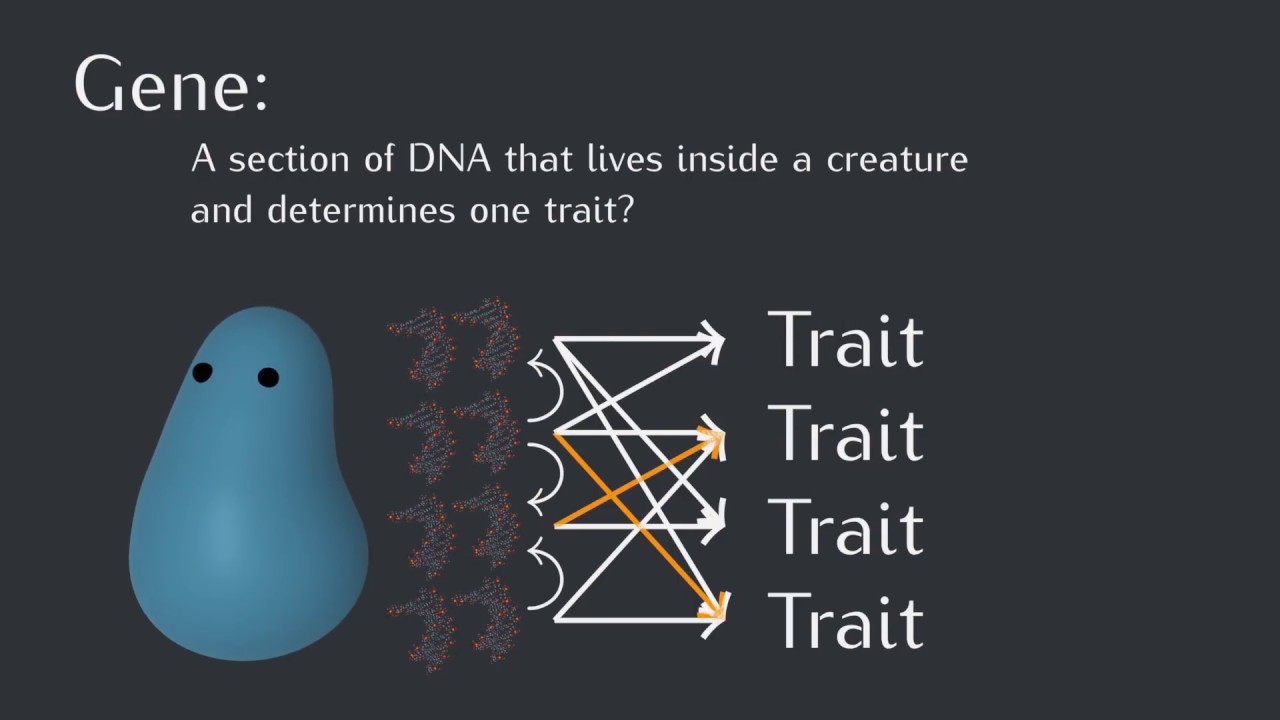 Gene:

A section of DNA that lives inside a creature and determines one trait?

Trait
Trait
Trait
Trait